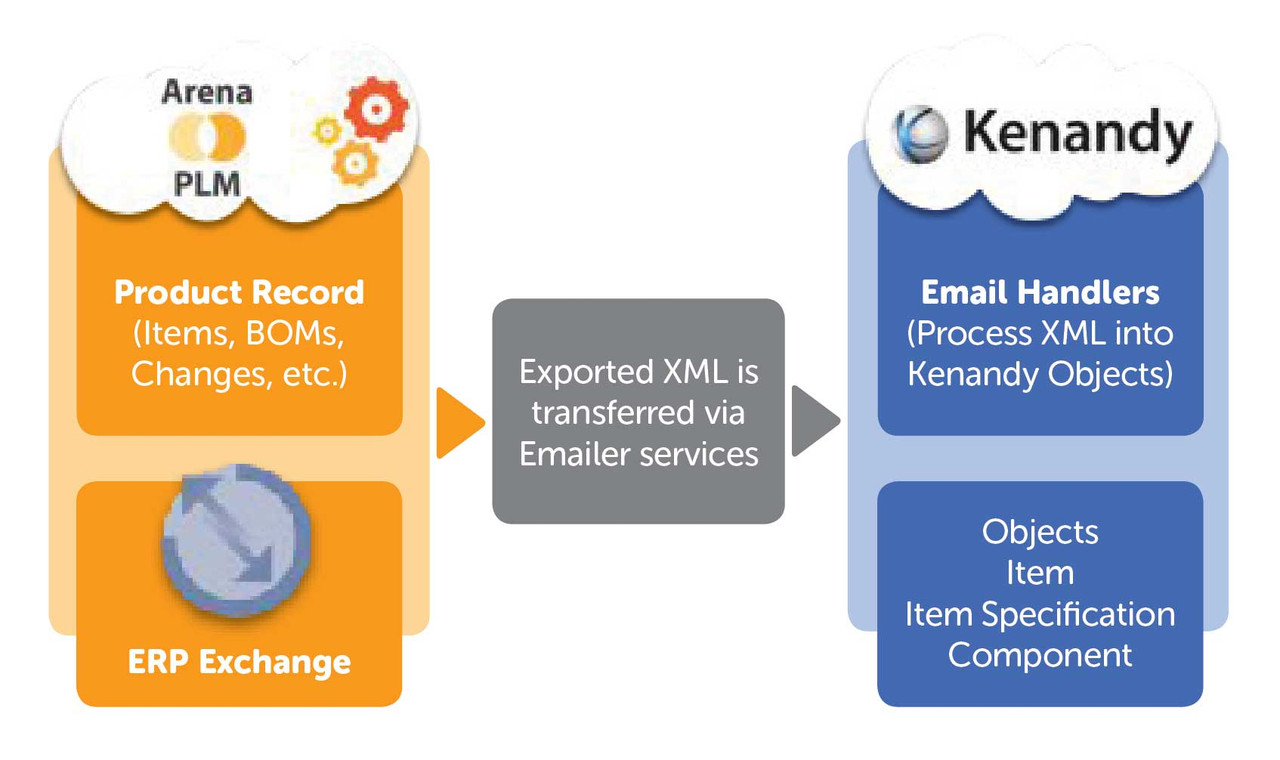 Arena
PLM

Product Record
(Items, BOMs, Changes, etc.)

ERP Exchange

Exported XML is transferred via Emailer services

Kenandy

Email Handlers
(Process XML into Kenandy Objects)

Objects
Item
Item Specification
Component